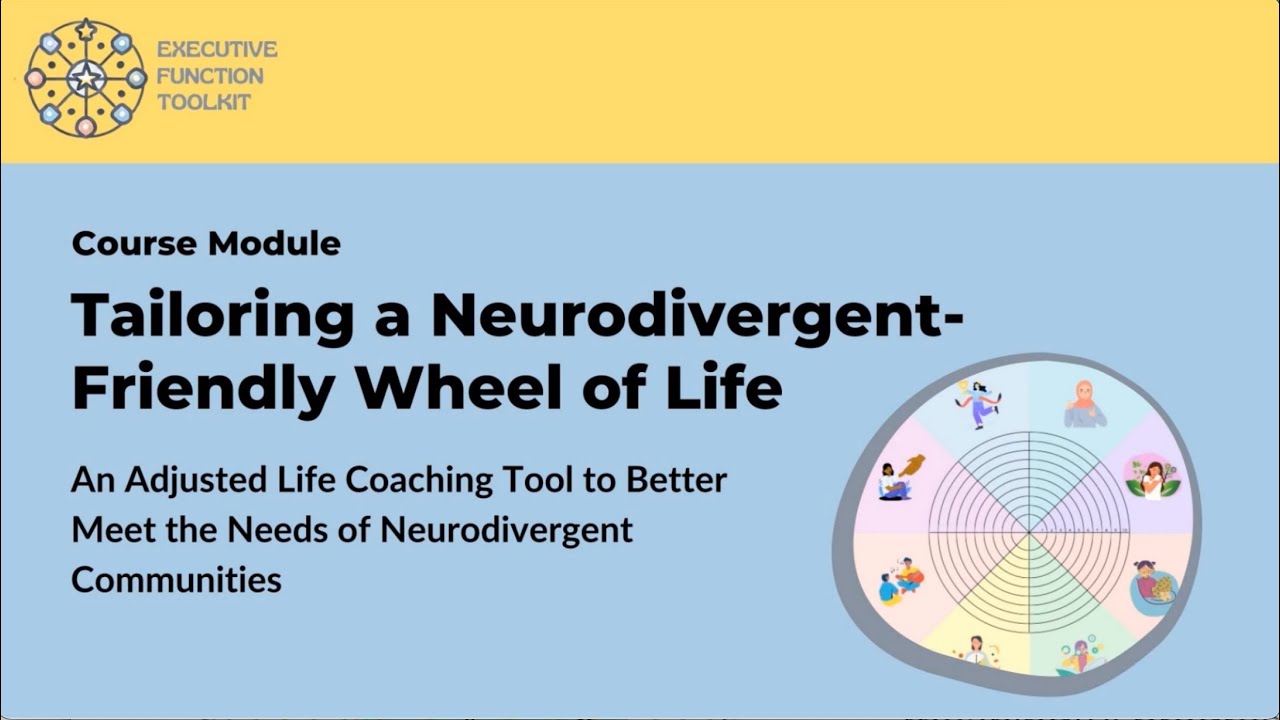 EXECUTIVE FUNCTION TOOLKIT

Course Module

Tailoring a Neurodivergent-Friendly Wheel of Life

An Adjusted Life Coaching Tool to Better Meet the Needs of Neurodivergent Communities